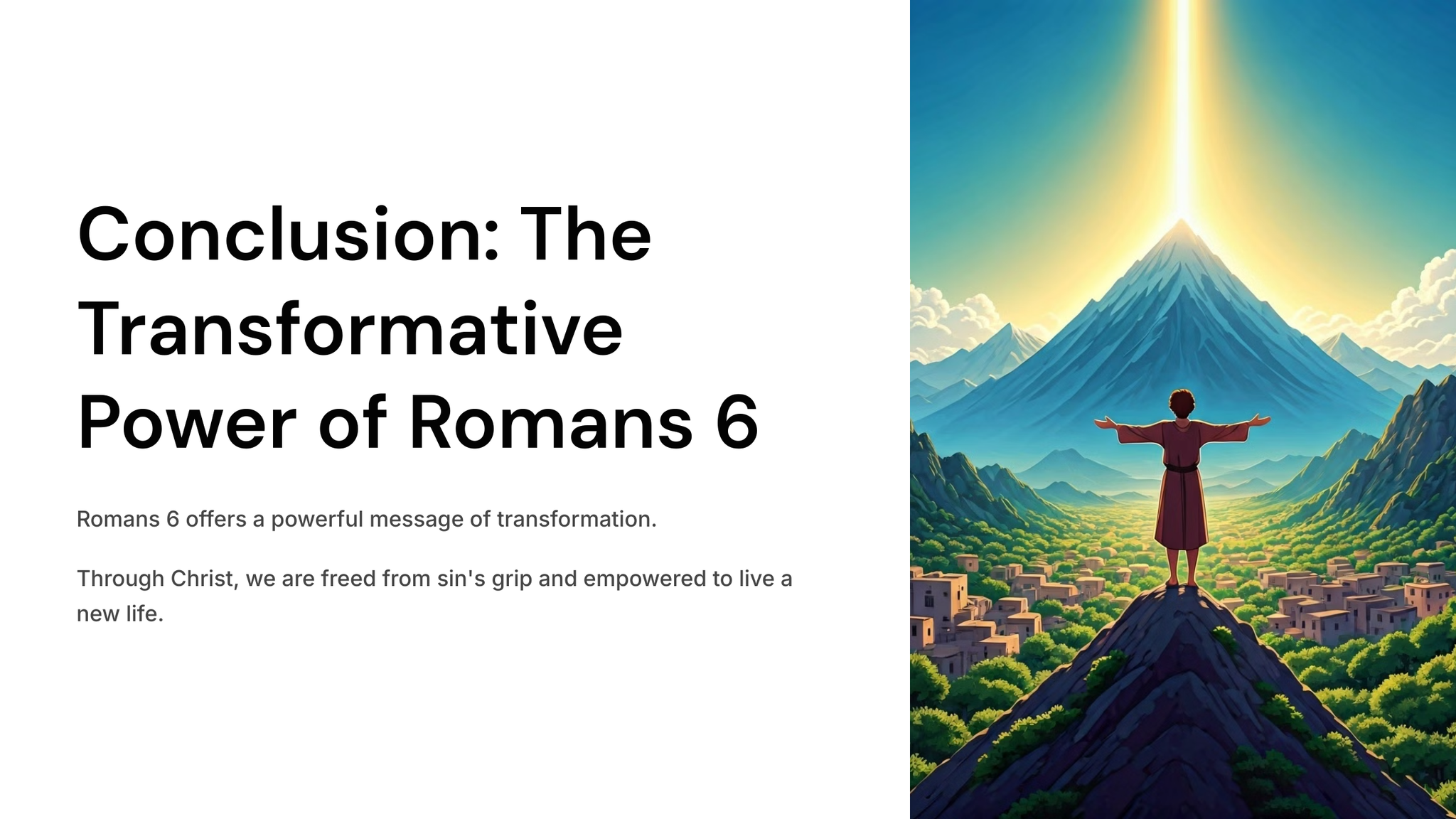 Conclusion: The Transformative Power of Romans 6

Romans 6 offers a powerful message of transformation.

Through Christ, we are freed from sin's grip and empowered to live a new life.